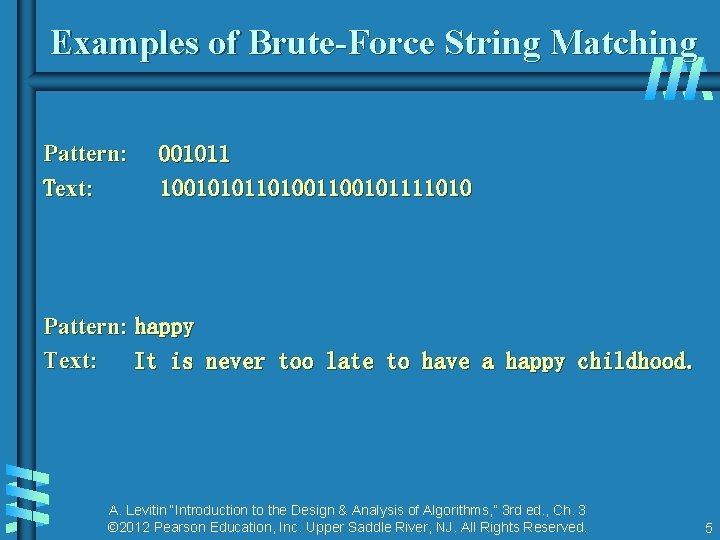 Examples of Brute-Force String Matching

Pattern: 001011
Text: 10010101101001100101111010

Pattern: happy
Text: It is never too late to have a happy childhood.

A. Levitin "Introduction to the Design & Analysis of Algorithms," 3rd ed., Ch. 3
©2012 Pearson Education, Inc. Upper Saddle River, NJ. All Rights Reserved.

5